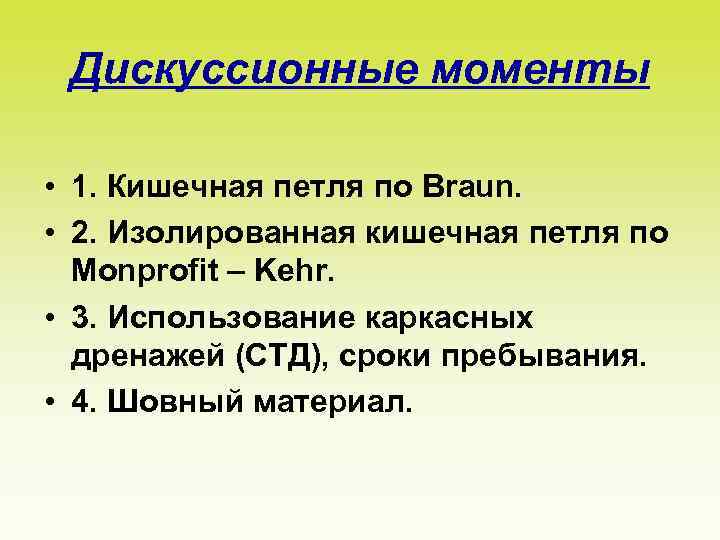 Дискуссионные моменты

• 1. Кишечная петля по Braun.
• 2. Изолированная кишечная петля по Monprofit – Kehr.
• 3. Использование каркасных дренажей (СТД), сроки пребывания.
• 4. Шовный материал.